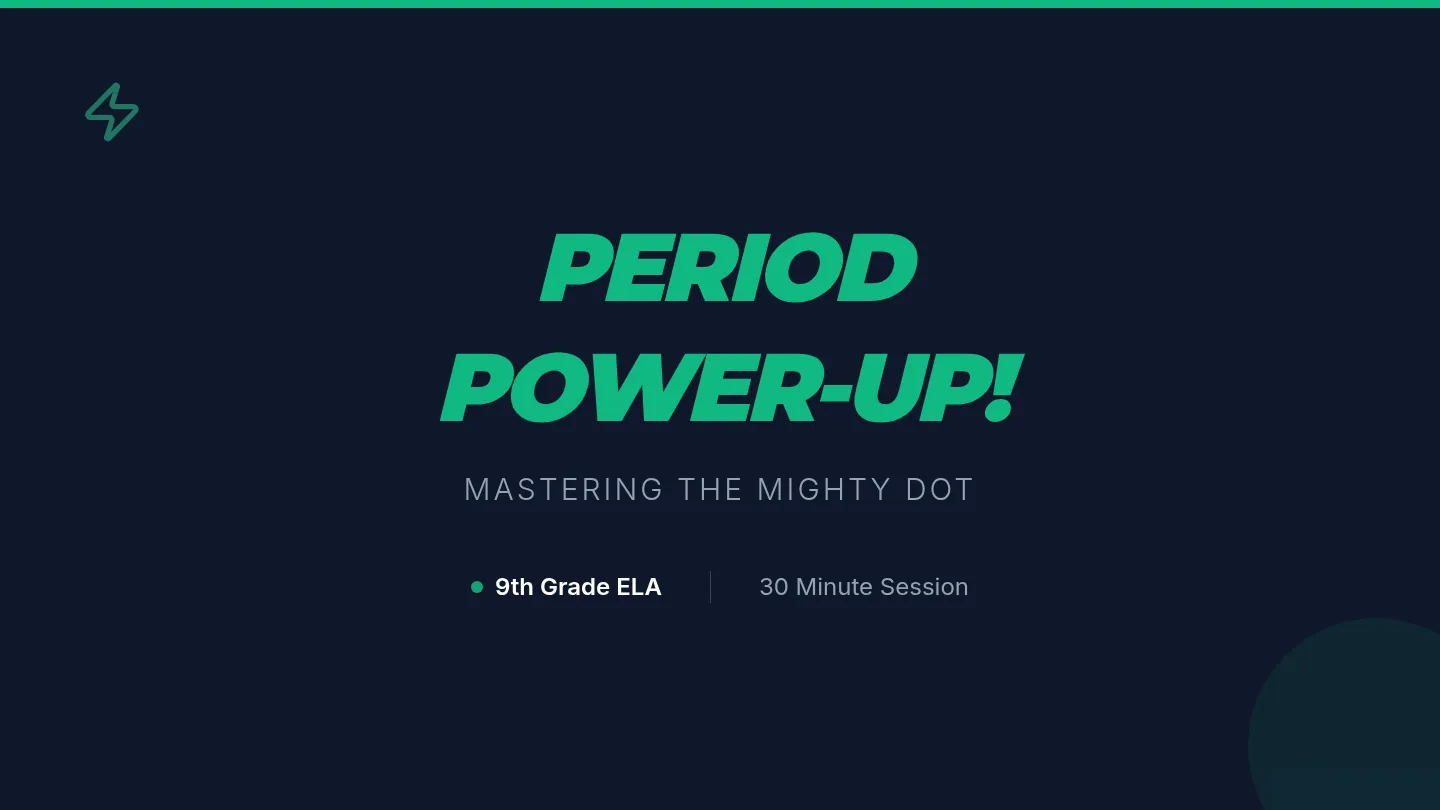 PERIOD POWER-UP!

MASTERING THE MIGHTY DOT

9th Grade ELA

30 Minute Session